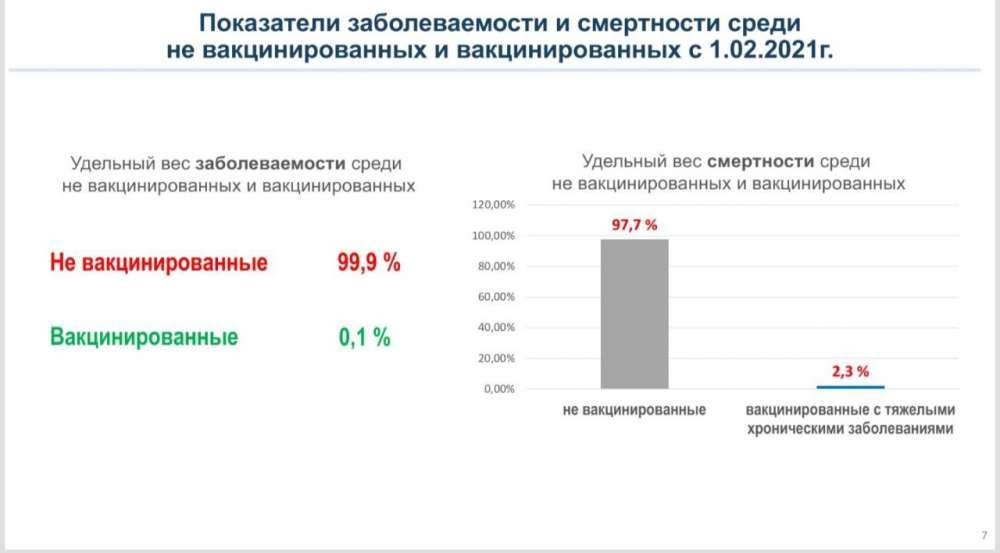 Показатели заболеваемости и смертности среди не вакцинированных и вакцинированных с 1.02.2021г.

Удельный вес заболеваемости среди не вакцинированных и вакцинированных

Не вакцинированные 99,9 %

Вакцинированные 0,1 %

Удельный вес смертности среди не вакцинированных и вакцинированных

120,00%
100,00%
80,00%
60,00%
40,00%
20,00%
0,00%

97,7 %

2,3 %

не вакцинированные

вакцинированные с тяжелыми хроническими заболеваниями

7